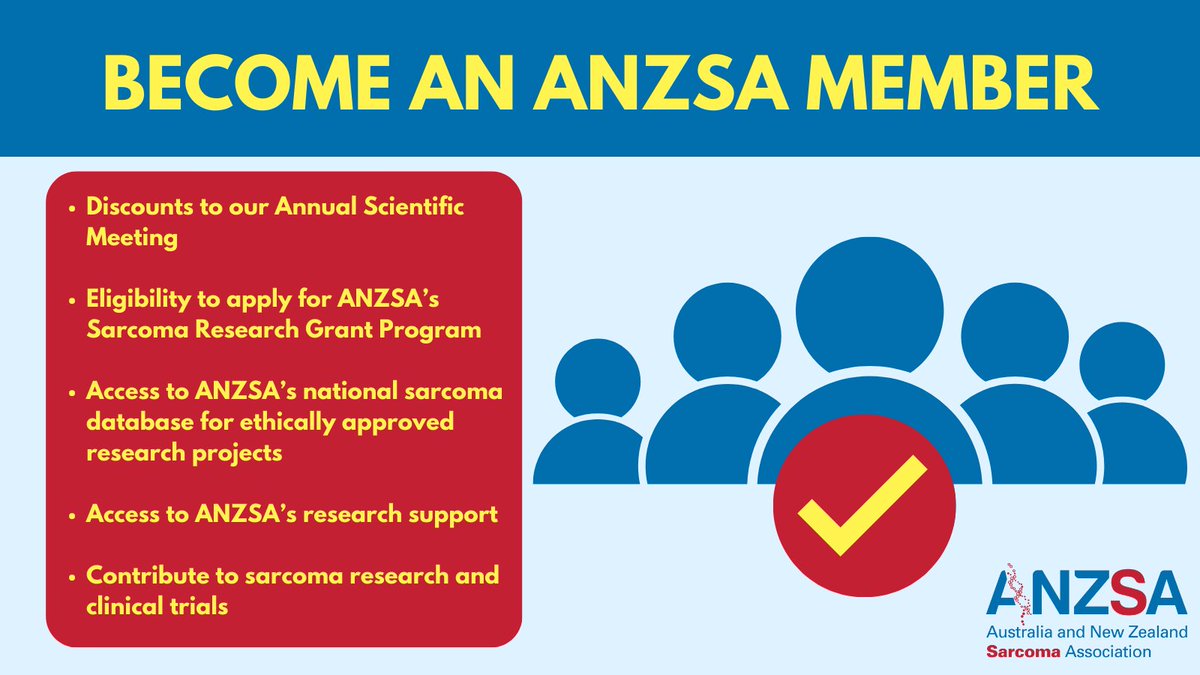 BECOME AN ANZSA MEMBER

• Discounts to our Annual Scientific Meeting

• Eligibility to apply for ANZSA's Sarcoma Research Grant Program

• Access to ANZSA's national sarcoma database for ethically approved research projects

• Access to ANZSA's research support

• Contribute to sarcoma research and clinical trials

ANZSA
Australia and New Zealand Sarcoma Association